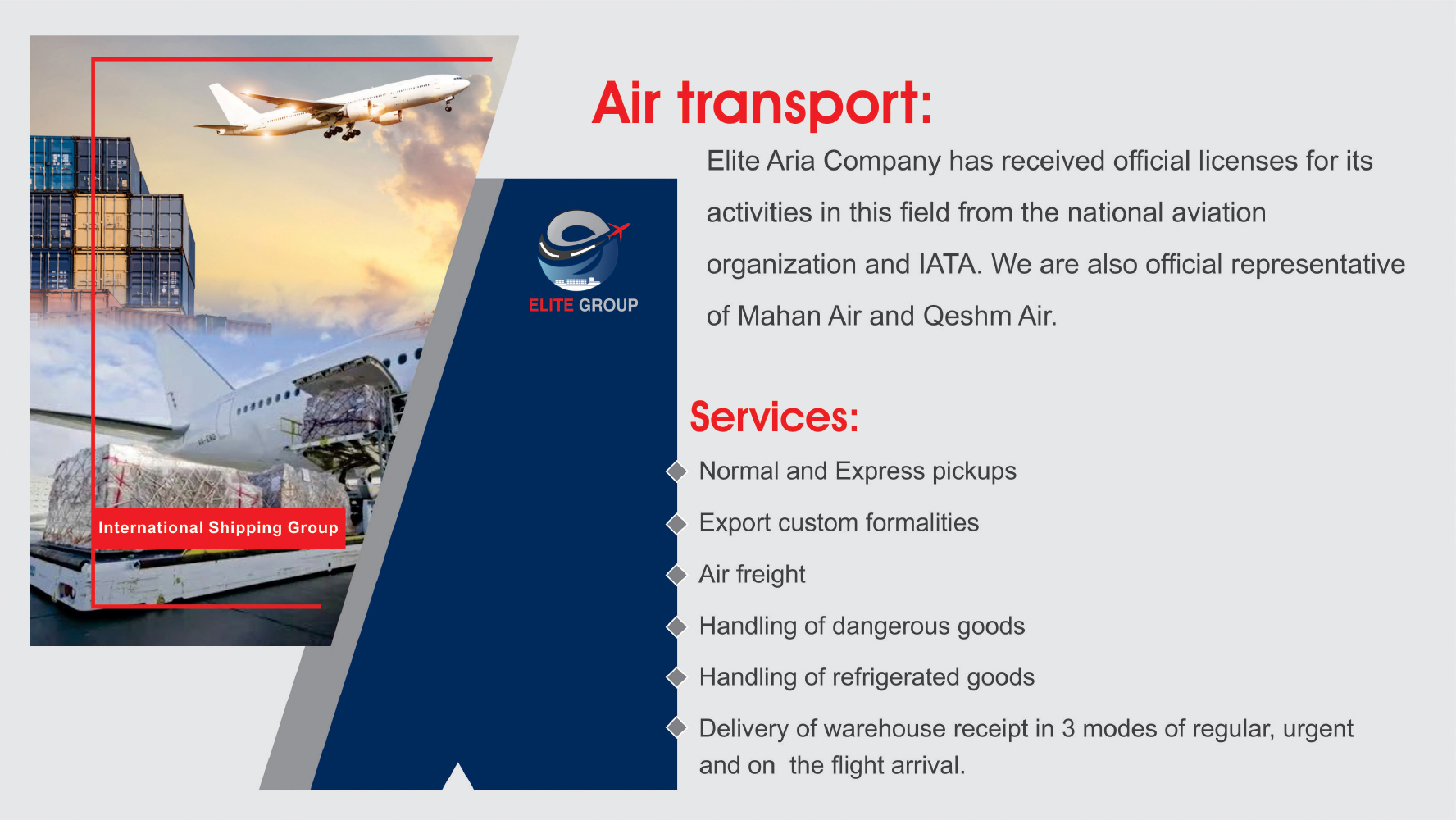 International Shipping Group

ELITE GROUP

Air transport:

Elite Aria Company has received official licenses for its activities in this field from the national aviation organization and IATA. We are also official representative of Mahan Air and Qeshm Air.

Services:

Normal and Express pickups

Export custom formalities

Air freight

Handling of dangerous goods

Handling of refrigerated goods

Delivery of warehouse receipt in 3 modes of regular, urgent and on the flight arrival.